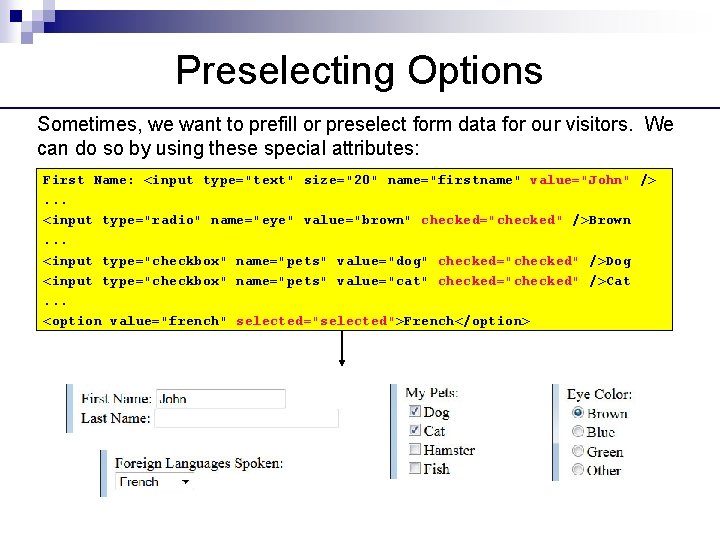 Preselecting Options

Sometimes, we want to prefill or preselect form data for our visitors. We can do so by using these special attributes:

First Name: <input type="text" size="20" name="firstname" value="John" />
...
<input type="radio" name="eye" value="brown" checked="checked" />Brown
...
<input type="checkbox" name="pets" value="dog" checked="checked" />Dog
<input type="checkbox" name="pets" value="cat" checked="checked" />Cat
...
<option value="french" selected="selected">French</option>

First Name: John
Last Name:

Foreign Languages Spoken:
French

My Pets:
Dog
Cat
Hamster
Fish

Eye Color:
Brown
Blue
Green
Other